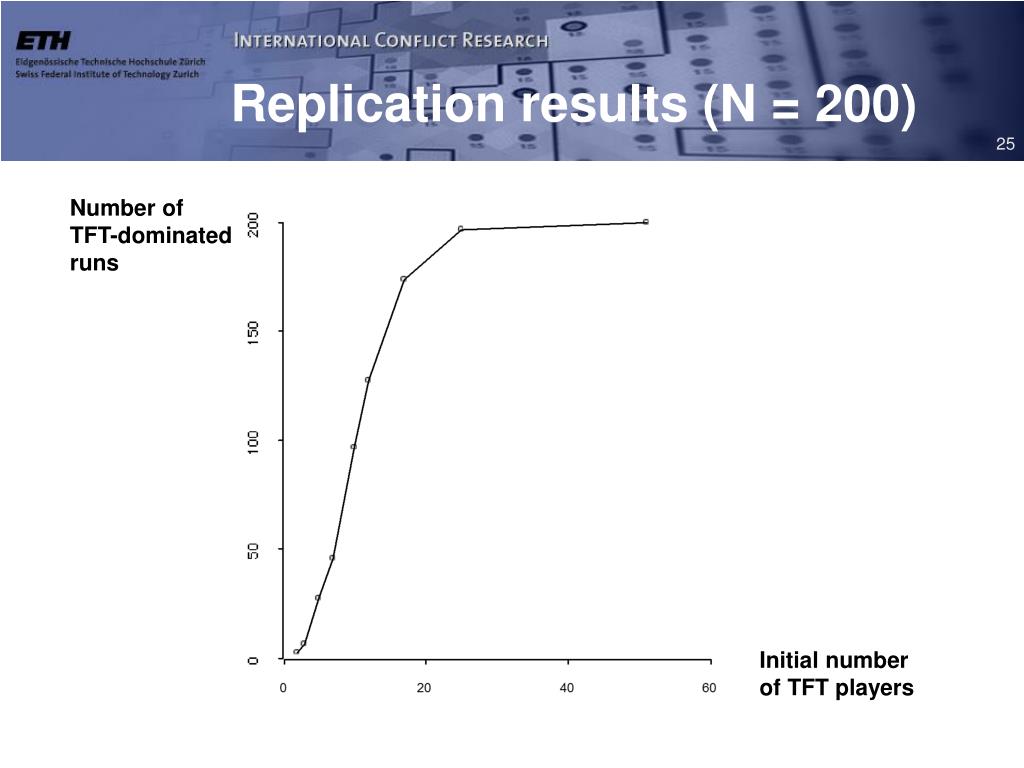 ETH
Eidgenössische Technische Hochschule Zürich
Swiss Federal Institute of Technology Zurich

INTERNATIONAL CONFLICT RESEARCH

Replication results (N = 200)

25

Number of TFT-dominated runs

200
150
100
50
0

0
20
40
60

Initial number of TFT players